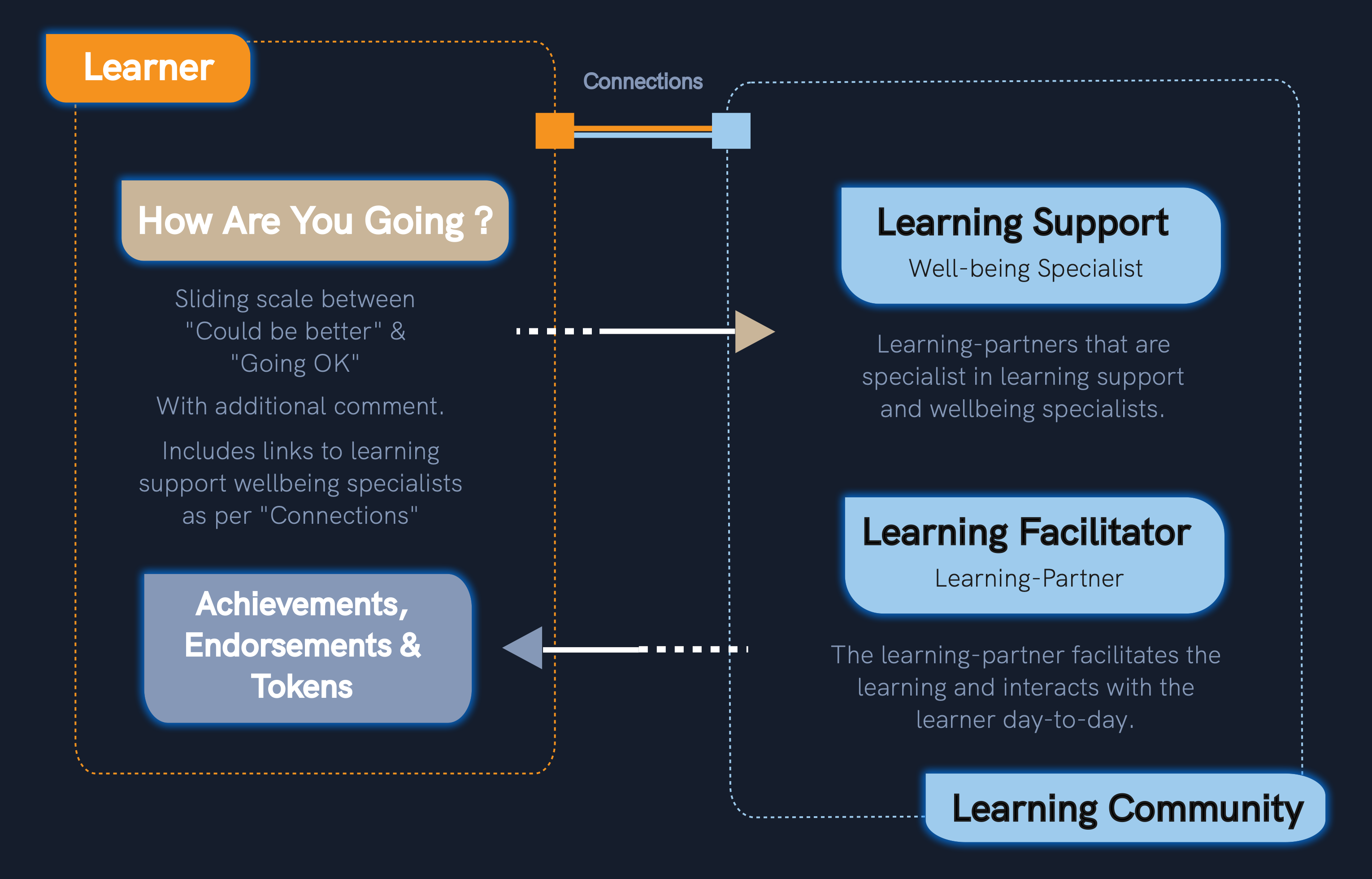 Learner

Connections

How Are You Going ?

Sliding scale between "Could be better" & "Going OK"

With additional comment.

Includes links to learning support wellbeing specialists as per "Connections"

Achievements, Endorsements & Tokens

Learning Support
Well-being Specialist

Learning-partners that are specialist in learning support and wellbeing specialists.

Learning Facilitator
Learning-Partner

The learning-partner facilitates the learning and interacts with the learner day-to-day.

Learning Community